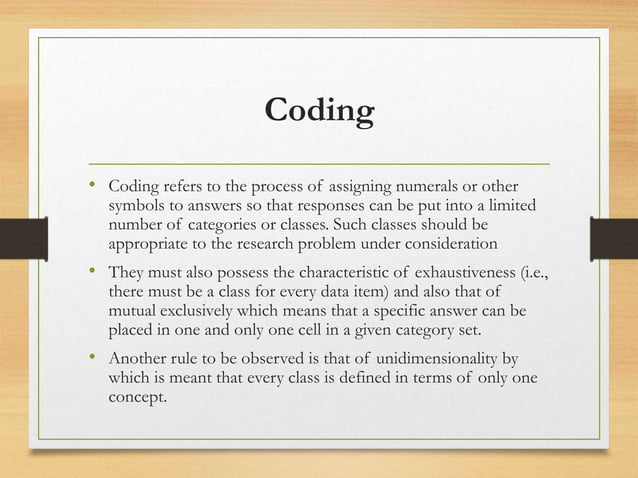 Coding

• Coding refers to the process of assigning numerals or other symbols to answers so that responses can be put into a limited number of categories or classes. Such classes should be appropriate to the research problem under consideration

• They must also possess the characteristic of exhaustiveness (i.e., there must be a class for every data item) and also that of mutual exclusively which means that a specific answer can be placed in one and only one cell in a given category set.

• Another rule to be observed is that of unidimensionality by which is meant that every class is defined in terms of only one concept.